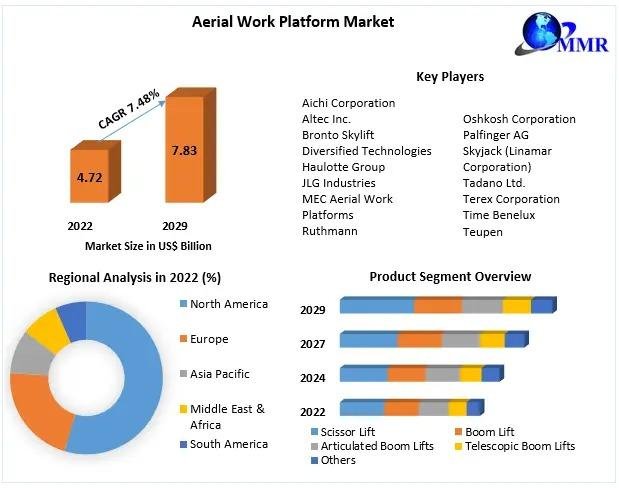 Aerial Work Platform Market

MMR

CAGR 7.48%

4.72

7.83

2022

2029

Market Size in US$ Billion

Key Players

Aichi Corporation
Altec Inc.
Bronto Skylift
Diversified Technologies
Haulotte Group
JLG Industries
MEC Aerial Work Platforms
Ruthmann

Oshkosh Corporation
Palfinger AG
Skyjack (Linamar Corporation)
Tadano Ltd.
Terex Corporation
Time Benelux
Teupen

Regional Analysis in 2022 (%)

North America
Europe
Asia Pacific
Middle East & Africa
South America

Product Segment Overview

2029
2027
2024
2022

Scissor Lift
Boom Lift
Articulated Boom Lifts
Telescopic Boom Lifts
Others